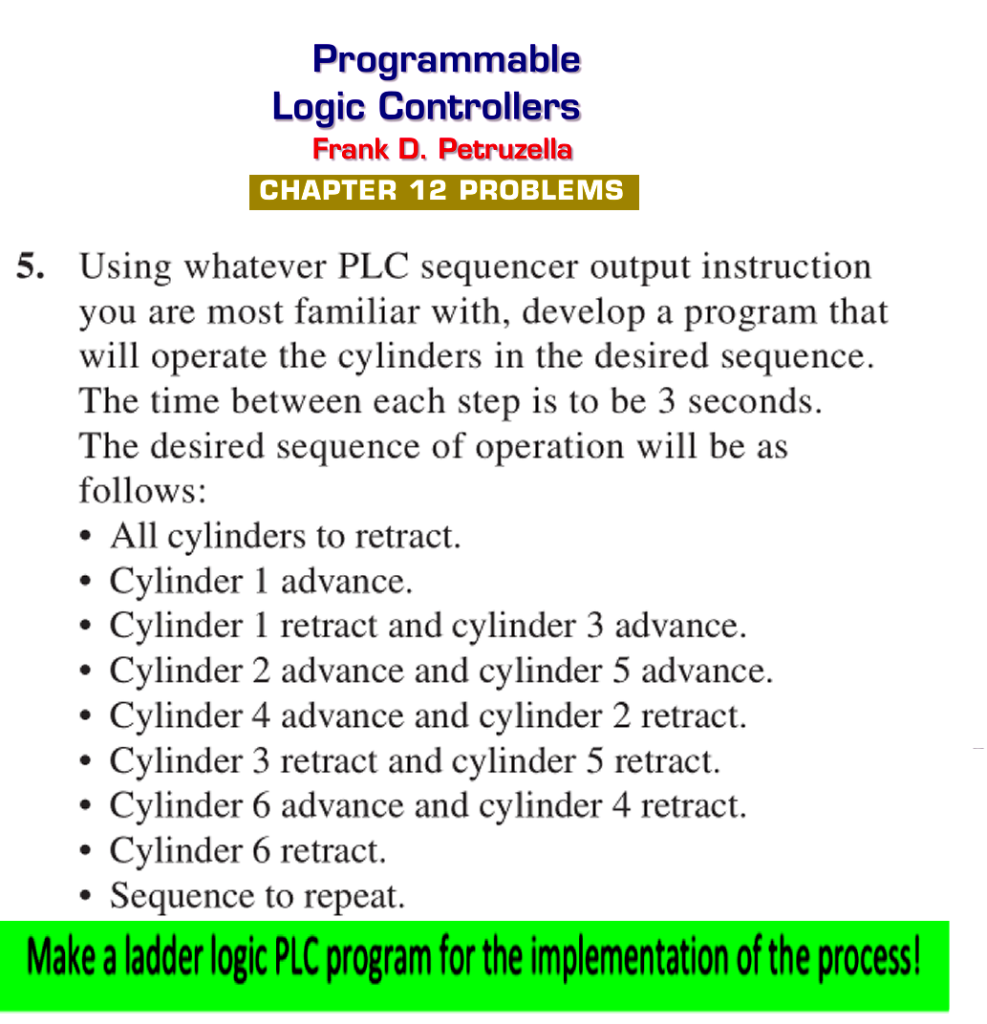 Programmable
Logic Controllers
Frank D. Petruzella
CHAPTER 12 PROBLEMS

5. Using whatever PLC sequencer output instruction you are most familiar with, develop a program that will operate the cylinders in the desired sequence. The time between each step is to be 3 seconds. The desired sequence of operation will be as follows:
• All cylinders to retract.
• Cylinder 1 advance.
• Cylinder 1 retract and cylinder 3 advance.
• Cylinder 2 advance and cylinder 5 advance.
• Cylinder 4 advance and cylinder 2 retract.
• Cylinder 3 retract and cylinder 5 retract.
• Cylinder 6 advance and cylinder 4 retract.
• Cylinder 6 retract.
• Sequence to repeat.

Make a ladder logic PLC program for the implementation of the process!